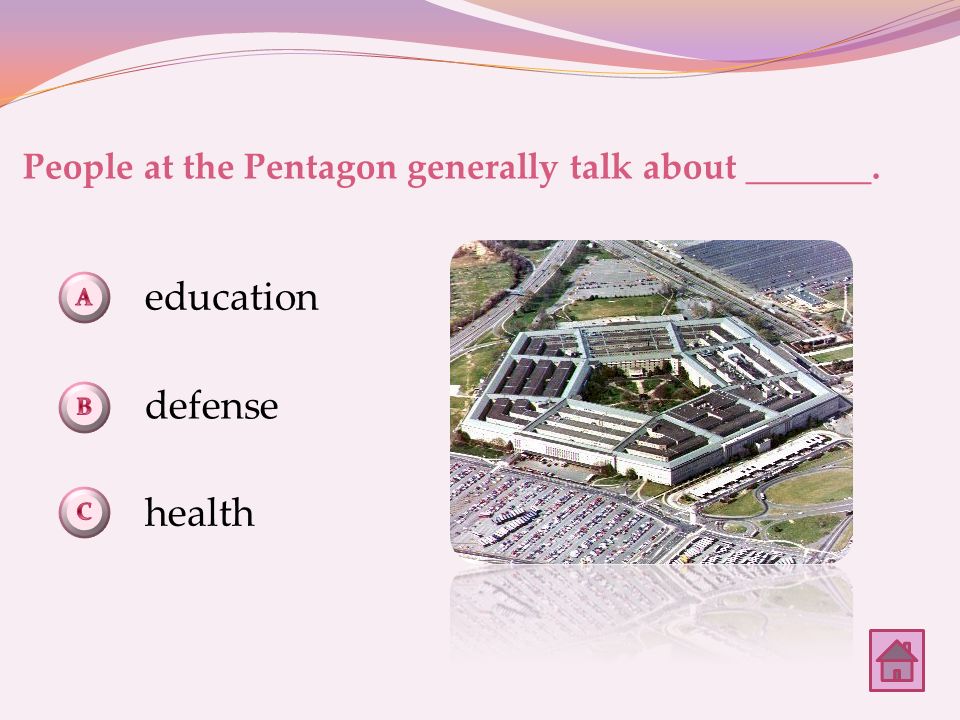 People at the Pentagon generally talk about _______.

A education

B defense

C health